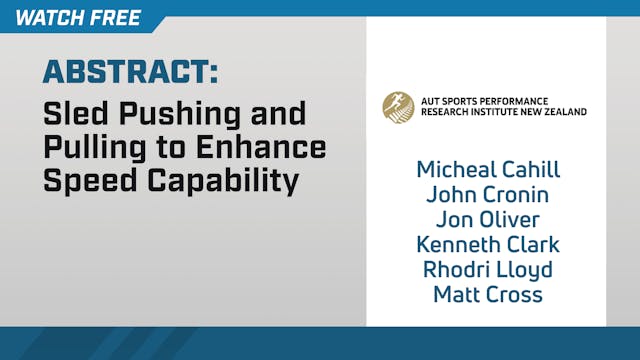 WATCH FREE

ABSTRACT:

Sled Pushing and Pulling to Enhance Speed Capability

AUT SPORTS PERFORMANCE RESEARCH INSTITUTE NEW ZEALAND

Micheal Cahill
John Cronin
Jon Oliver
Kenneth Clark
Rhodri Lloyd
Matt Cross